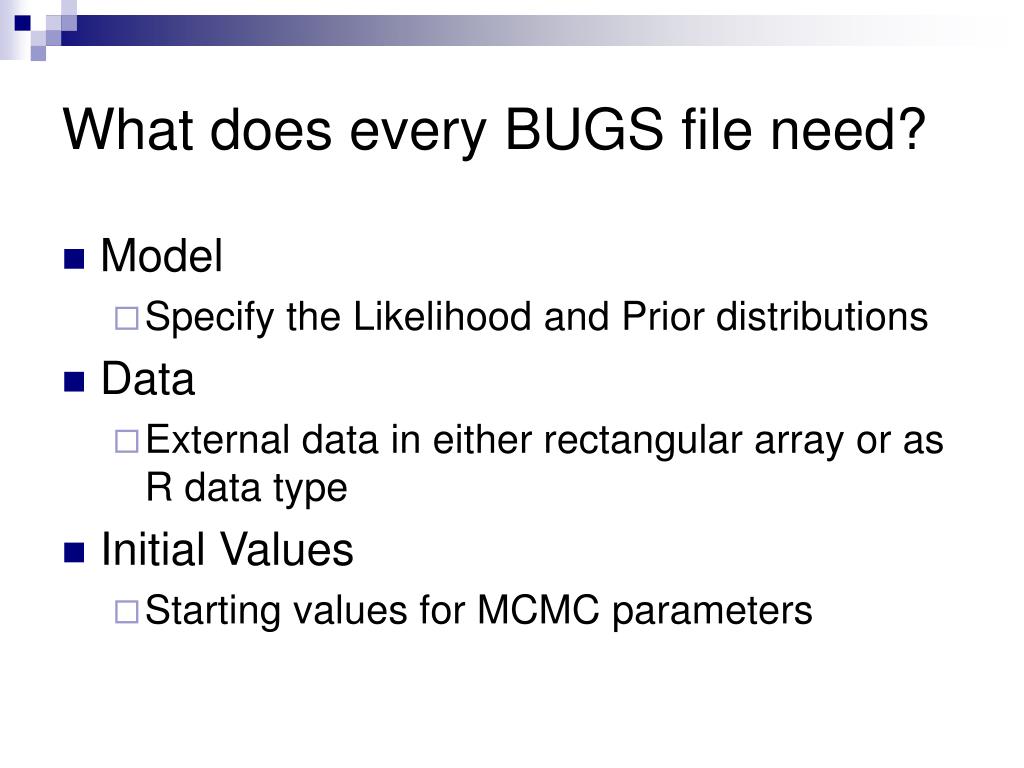 What does every BUGS file need?

Model

Specify the Likelihood and Prior distributions

Data

External data in either rectangular array or as R data type

Initial Values

Starting values for MCMC parameters